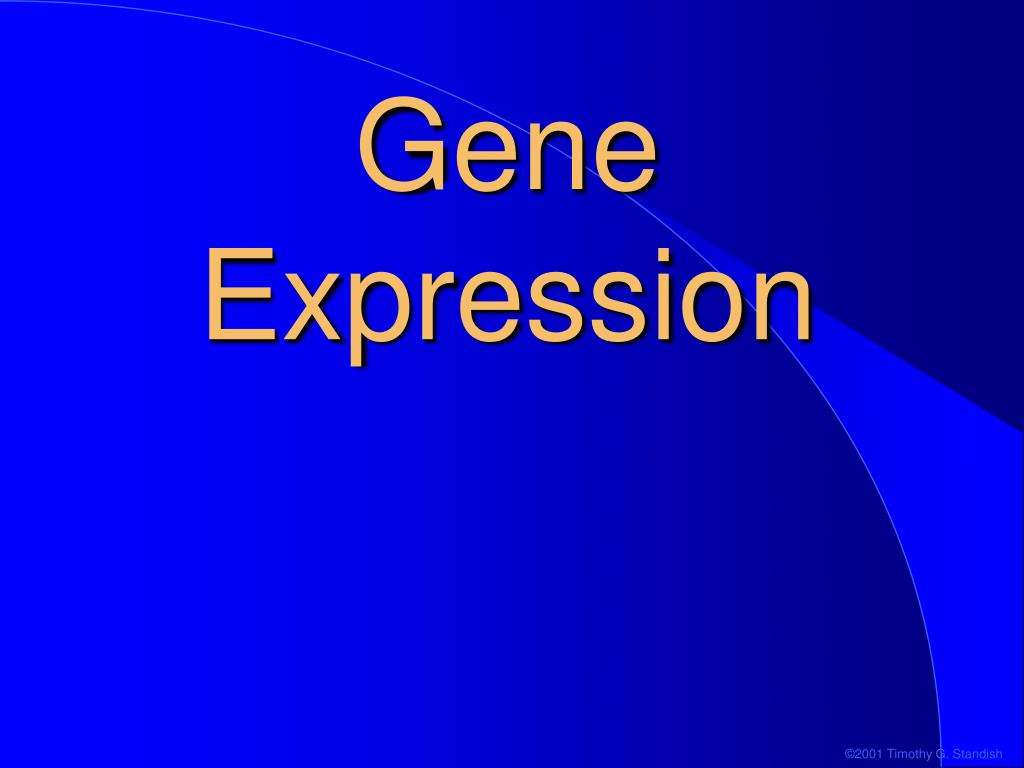 Gene Expression

©2001 Timothy G. Standish